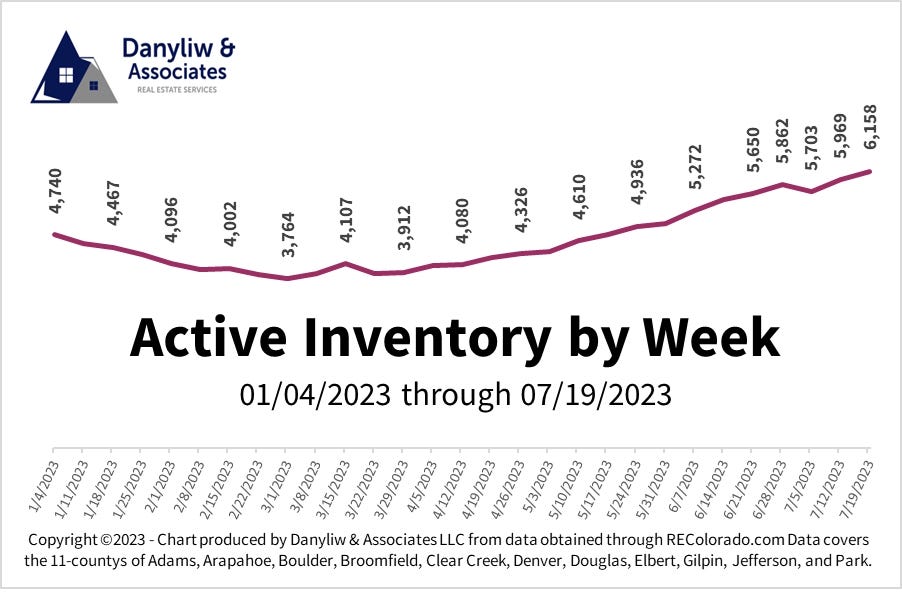 Danyliw & Associates
REAL ESTATE SERVICES

4,740
4,467
4,096
4,002
3,764
4,107
3,912
4,080
4,326
4,610
4,936
5,272
5,650
5,862
5,703
5,969
6,158

Active Inventory by Week
01/04/2023 through 07/19/2023

1/4/2023
1/11/2023
1/18/2023
1/25/2023
2/1/2023
2/8/2023
2/15/2023
2/22/2023
3/1/2023
3/8/2023
3/15/2023
3/22/2023
3/29/2023
4/5/2023
4/12/2023
4/19/2023
4/26/2023
5/3/2023
5/10/2023
5/17/2023
5/24/2023
5/31/2023
6/7/2023
6/14/2023
6/21/2023
6/28/2023
7/5/2023
7/12/2023
7/19/2023

Copyright ©2023 - Chart produced by Danyliw & Associates LLC from data obtained through REColorado.com Data covers the 11-countys of Adams, Arapahoe, Boulder, Broomfield, Clear Creek, Denver, Douglas, Elbert, Gilpin, Jefferson, and Park.